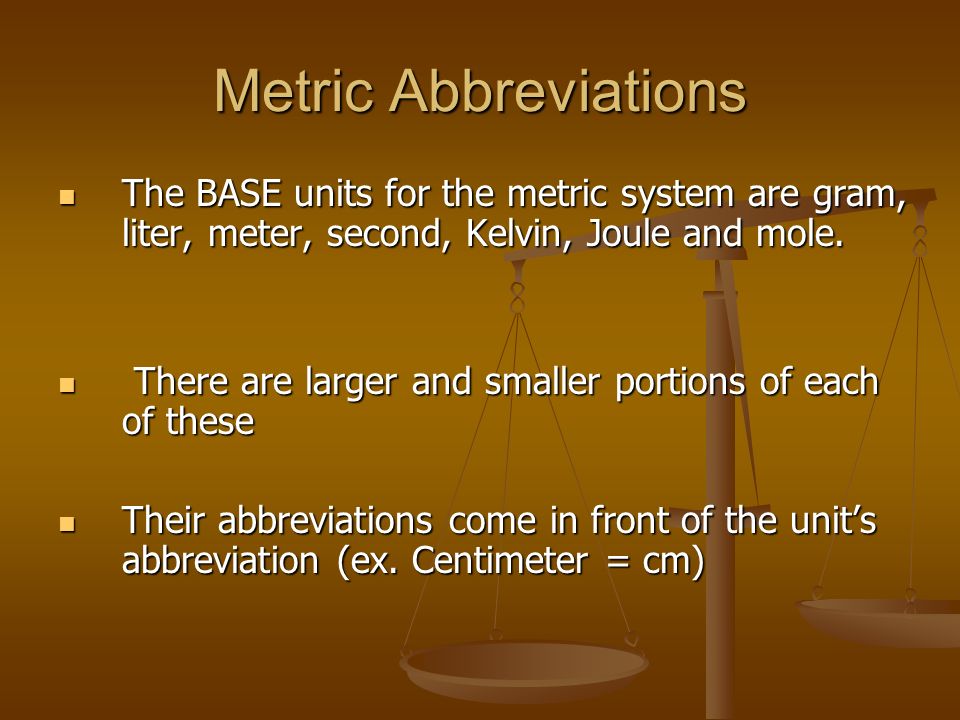 Metric Abbreviations

The BASE units for the metric system are gram, liter, meter, second, Kelvin, Joule and mole.

There are larger and smaller portions of each of these

Their abbreviations come in front of the unit's abbreviation (ex. Centimeter = cm)